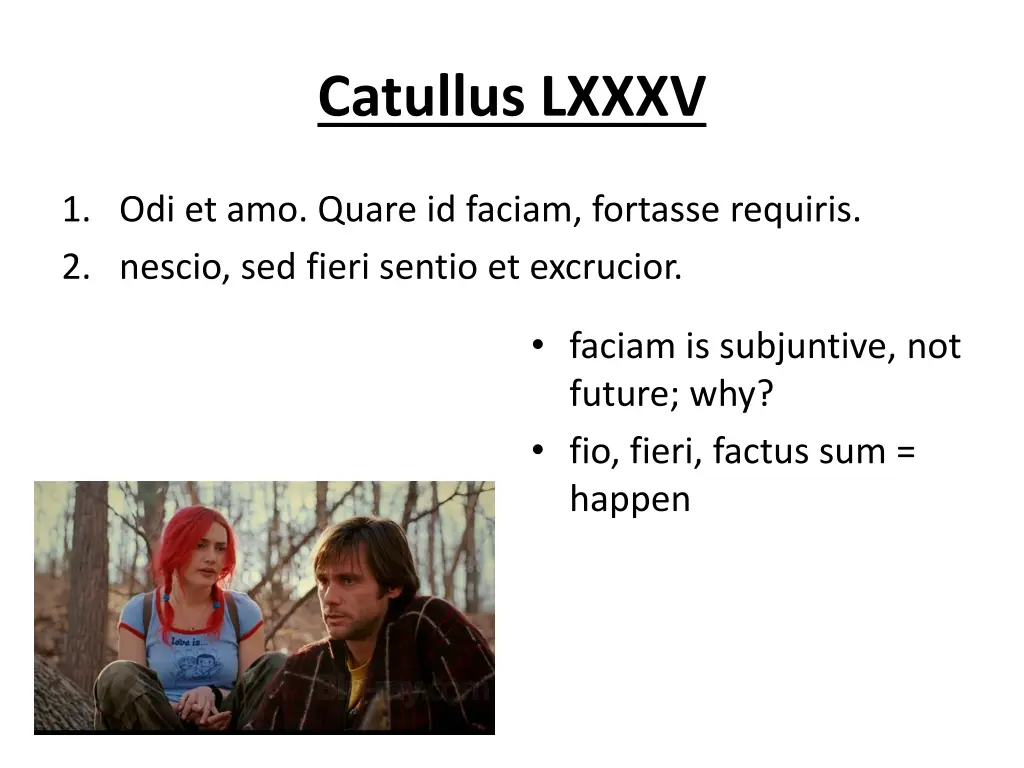 Catullus LXXXV

1. Odi et amo. Quare id faciam, fortasse requiris.
2. nescio, sed fieri sentio et excrucior.

• faciam is subjuntive, not future; why?
• fio, fieri, factus sum = happen

Love is...